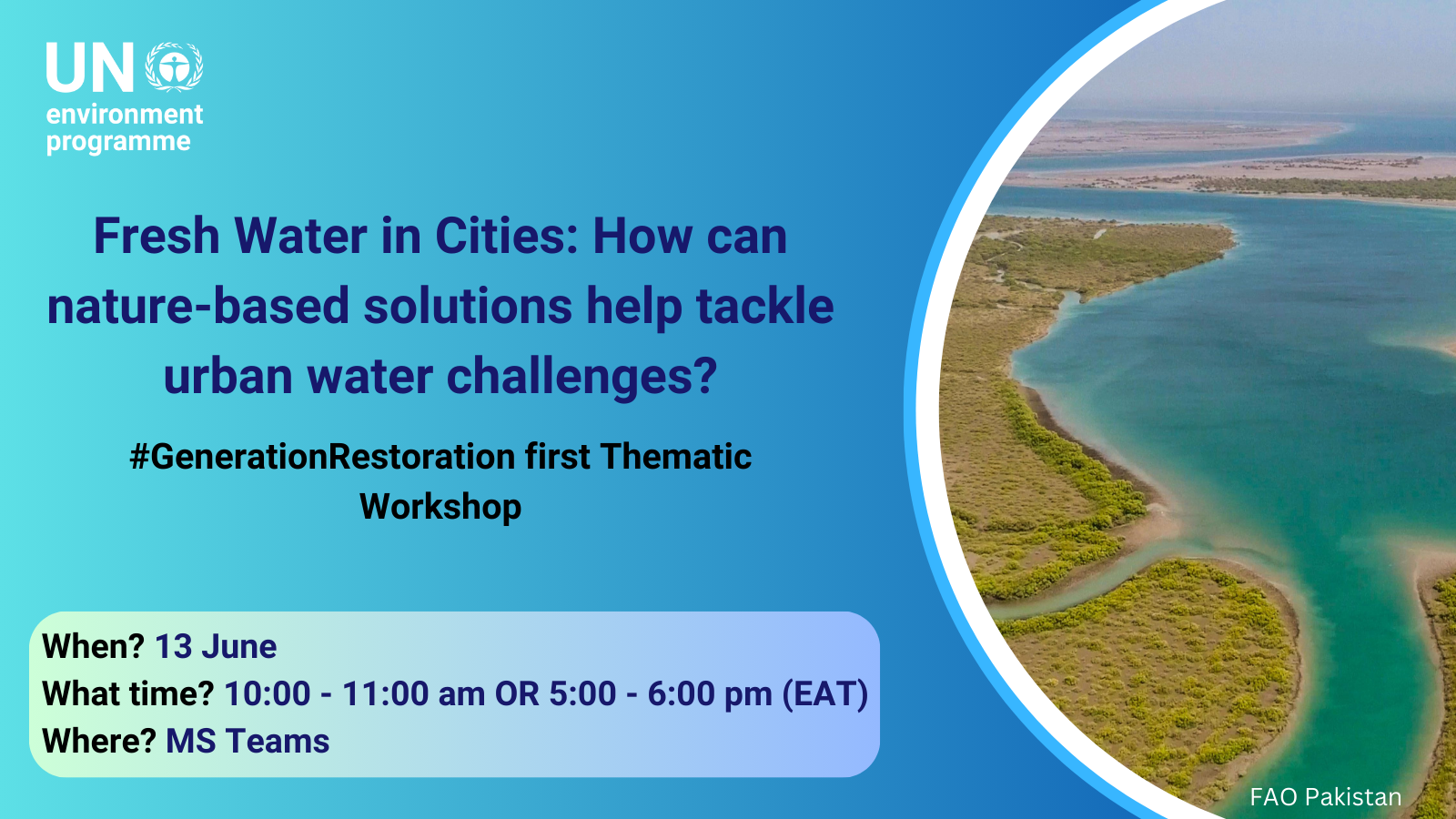 UN environment programme

Fresh Water in Cities: How can nature-based solutions help tackle urban water challenges?

#GenerationRestoration first Thematic Workshop

When? 13 June
What time? 10:00 - 11:00 am OR 5:00 - 6:00 pm (EAT)
Where? MS Teams

FAO Pakistan